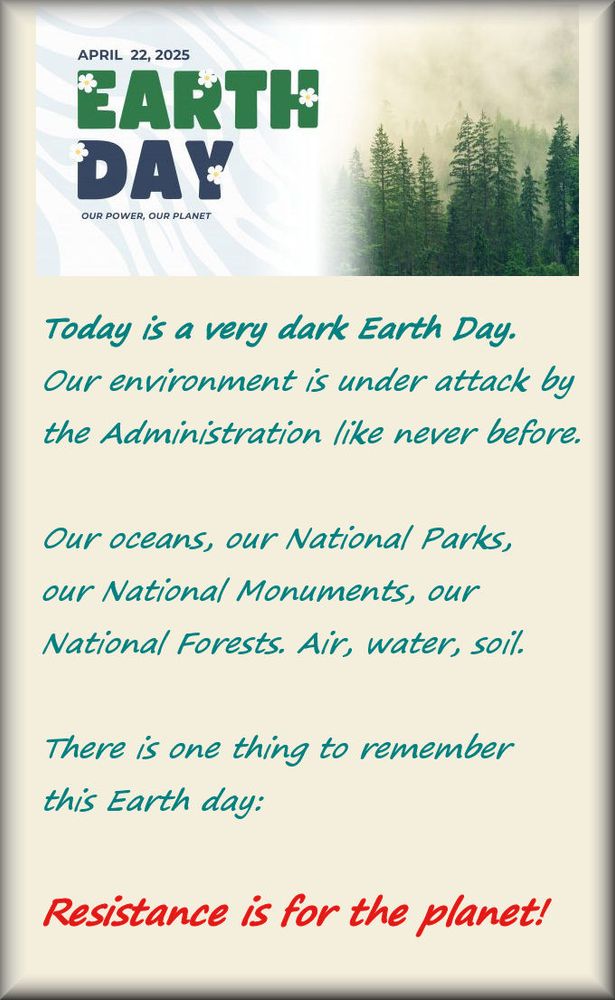 APRIL 22, 2025

EARTH DAY

OUR POWER, OUR PLANET

Today is a very dark Earth Day. Our environment is under attack by the Administration like never before.

Our oceans, our National Parks, our National Monuments, our National Forests. Air, water, soil.

There is one thing to remember this Earth day:

Resistance is for the planet!